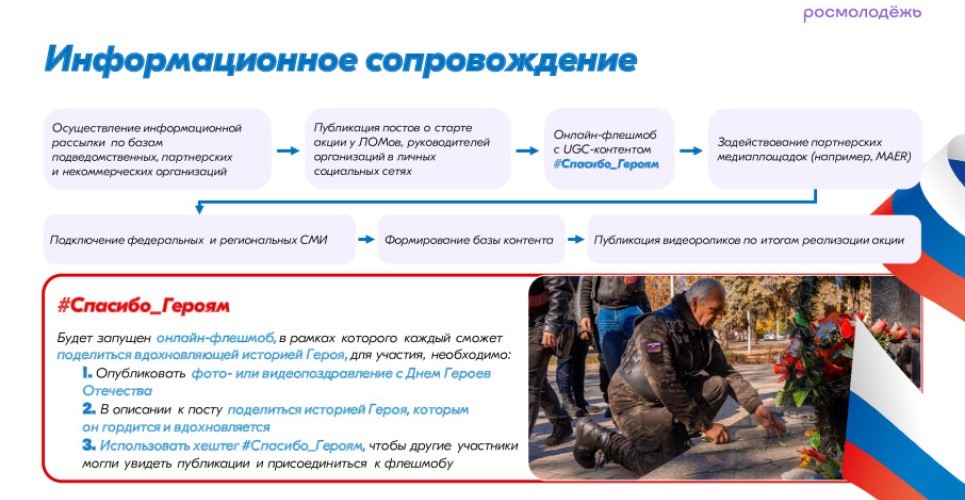 росмолодёжь

Информационное сопровождение

Осуществление информационной рассылки по базам подведомственных, партнерских и некоммерческих организаций

Публикация постов о старте акции у ЛОМов, руководителей организаций в личных социальных сетях

Онлайн-флешмоб с UGC-контентом #Спасибо_Героям

Задействование партнерских медиаплощадок (например, MAER)

Подключение федеральных и региональных СМИ

Формирование базы контента

Публикация видеороликов по итогам реализации акции

#Спасибо_Героям

Будет запущен онлайн-флешмоб, в рамках которого каждый сможет поделиться вдохновляющей историей Героя, для участия, необходимо:

1. Опубликовать фото- или видеопоздравление с Днем Героев Отечества

2. В описании к посту поделиться историей Героя, которым он гордится и вдохновляется

3. Использовать хештег #Спасибо_Героям, чтобы другие участники могли увидеть публикации и присоединиться к флешмобу